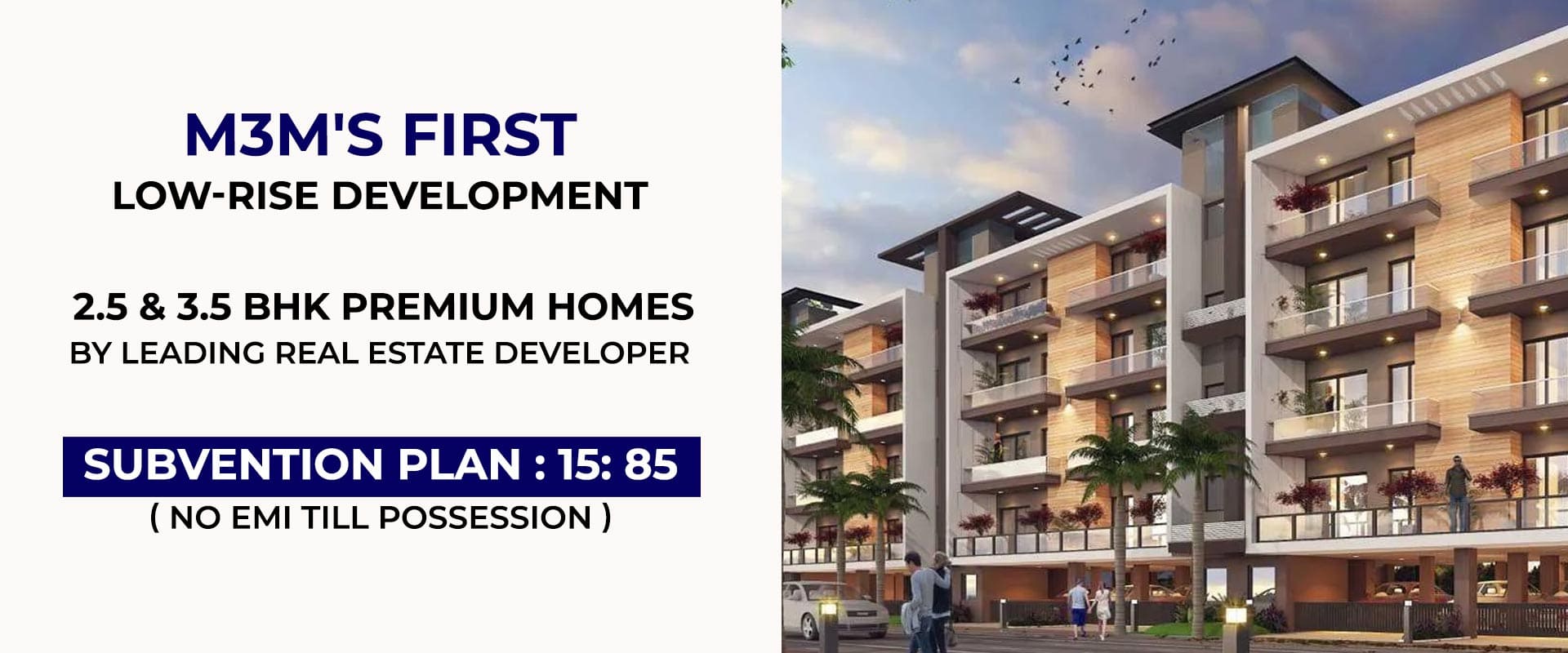 M3M'S FIRST
LOW-RISE DEVELOPMENT

2.5 & 3.5 BHK PREMIUM HOMES
BY LEADING REAL ESTATE DEVELOPER

SUBVENTION PLAN : 15: 85
( NO EMI TILL POSSESSION )